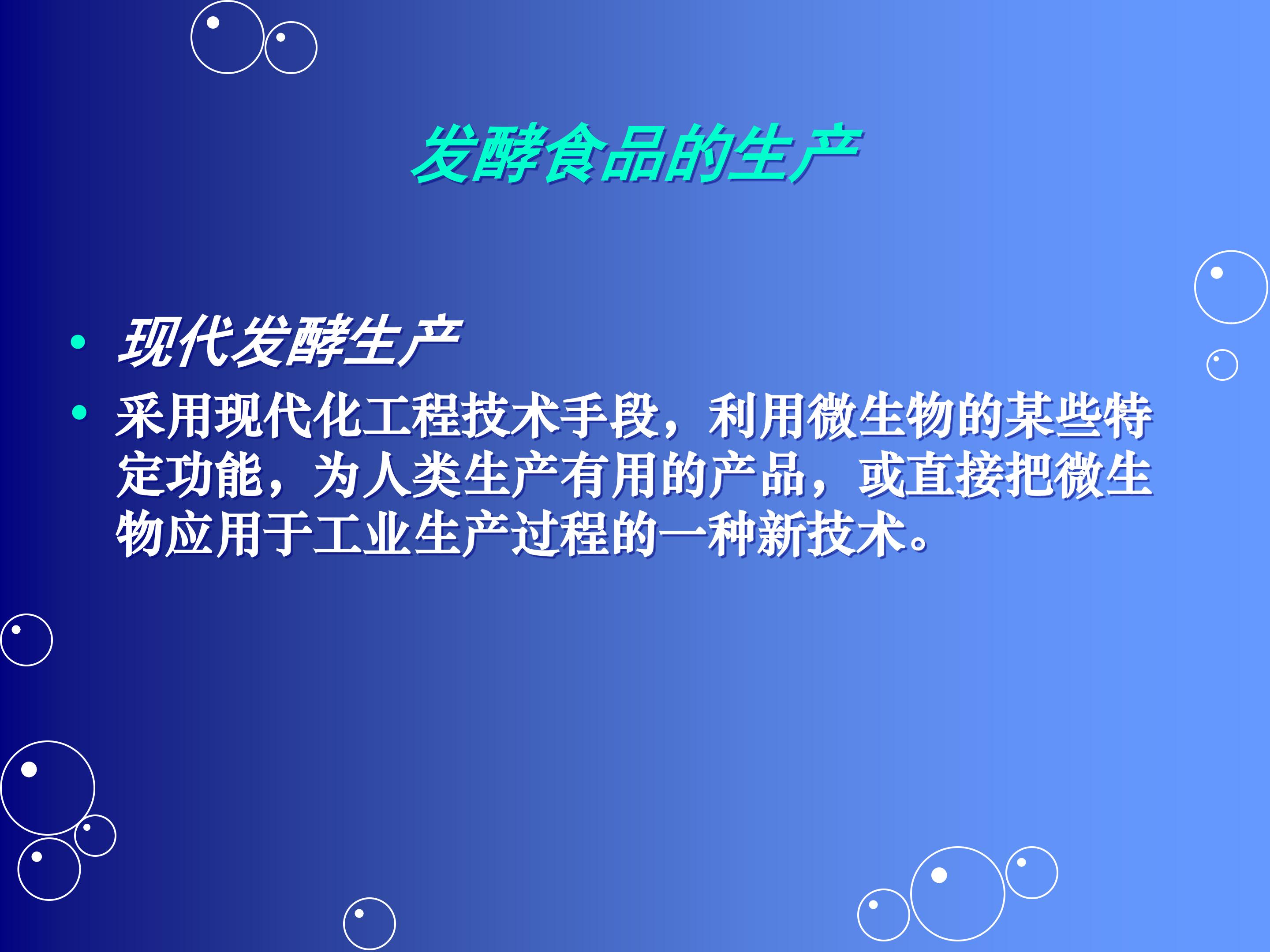 发酵食品的生产

• 现代发酵生产
• 采用现代化工程技术手段，利用微生物的某些特定功能，为人类生产有用的产品，或直接把微生物应用于工业生产过程的一种新技术。